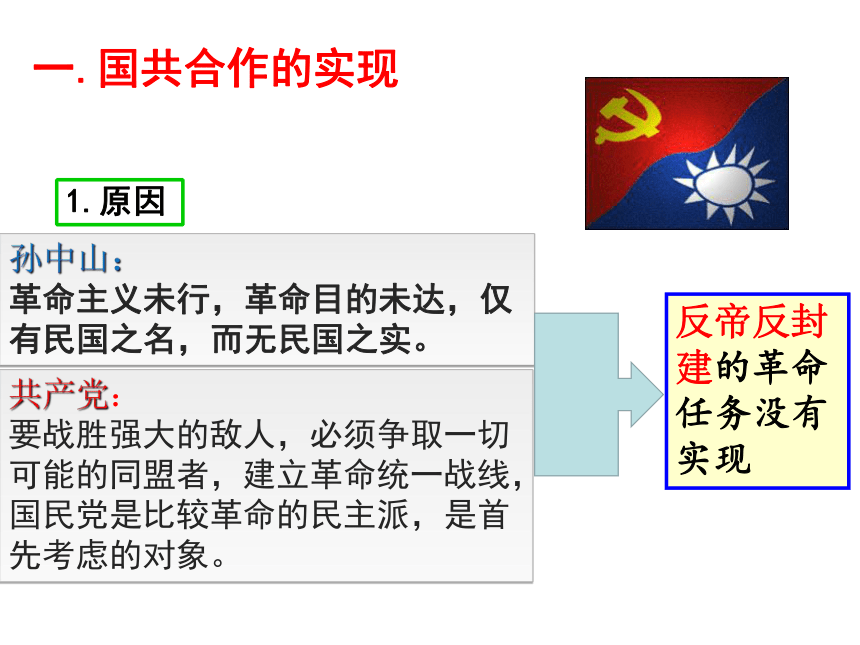 一. 国共合作的实现

1. 原因

孙中山：
革命主义未行，革命目的未达，仅有民国之名，而无民国之实。

共产党：
要战胜强大的敌人，必须争取一切可能的同盟者，建立革命统一战线，国民党是比较革命的民主派，是首先考虑的对象。

反帝反封建的革命任务没有实现